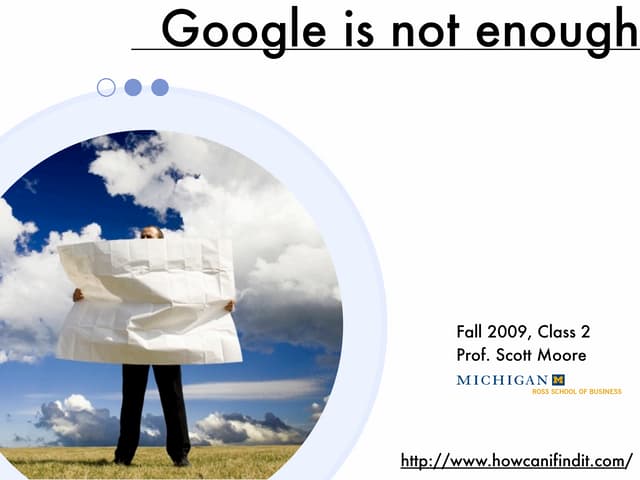 Google is not enough

Fall 2009, Class 2
Prof. Scott Moore

MICHIGAN M
ROSS SCHOOL OF BUSINESS

http://www.howcanifindit.com/